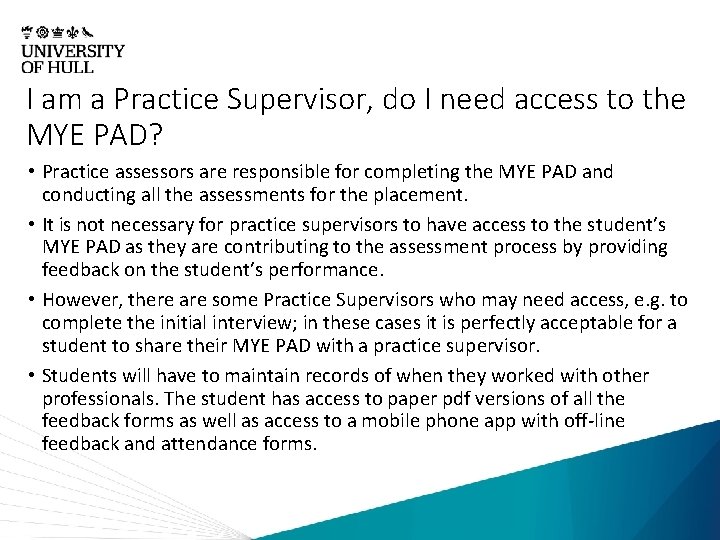 UNIVERSITY
OF HULL

I am a Practice Supervisor, do I need access to the MYE PAD?

• Practice assessors are responsible for completing the MYE PAD and conducting all the assessments for the placement.

• It is not necessary for practice supervisors to have access to the student's MYE PAD as they are contributing to the assessment process by providing feedback on the student's performance.

• However, there are some Practice Supervisors who may need access, e.g. to complete the initial interview; in these cases it is perfectly acceptable for a student to share their MYE PAD with a practice supervisor.

• Students will have to maintain records of when they worked with other professionals. The student has access to paper pdf versions of all the feedback forms as well as access to a mobile phone app with off-line feedback and attendance forms.